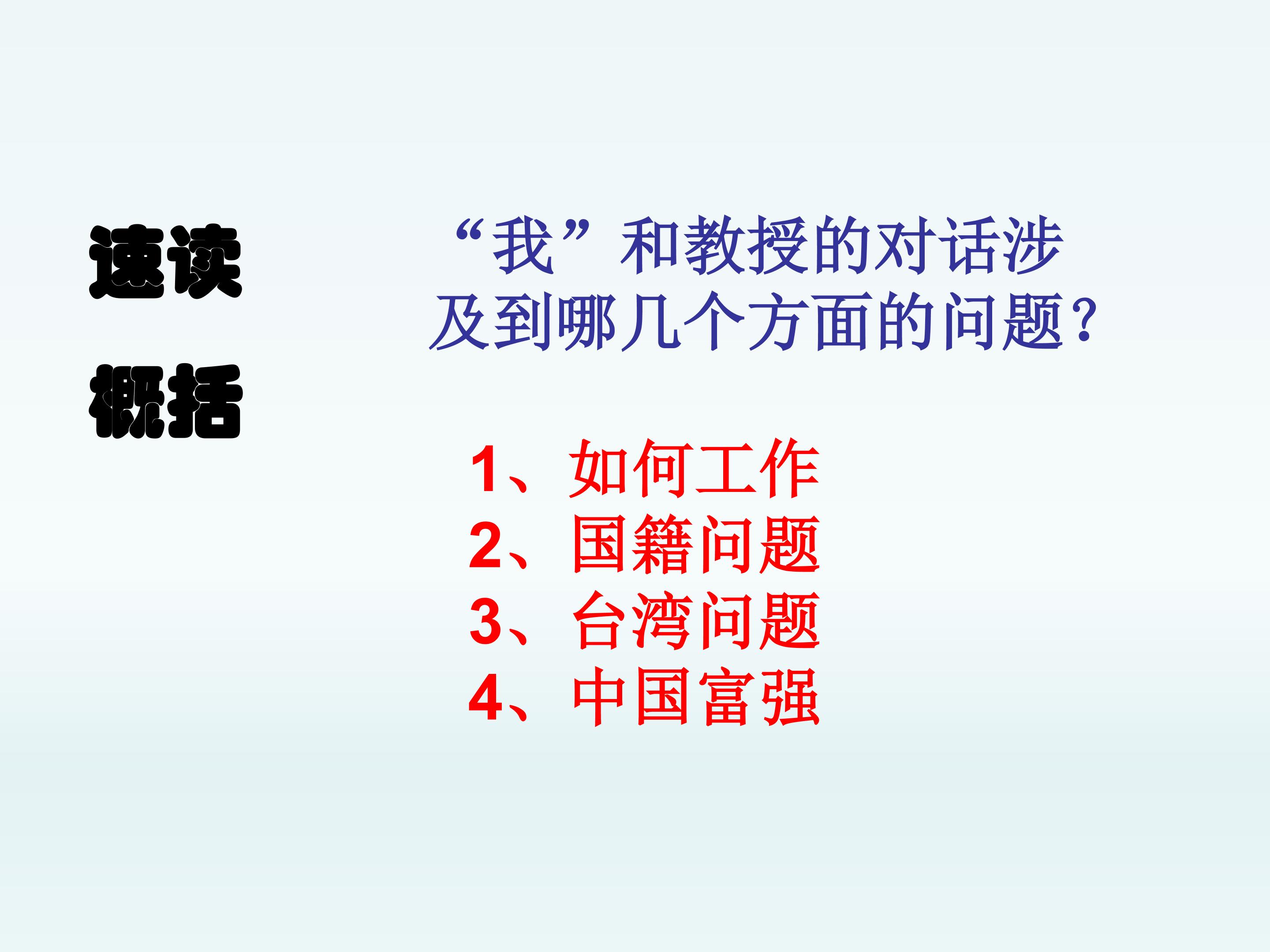 速读

概括

“我”和教授的对话涉及到哪几个方面的问题？

1、如何工作
2、国籍问题
3、台湾问题
4、中国富强